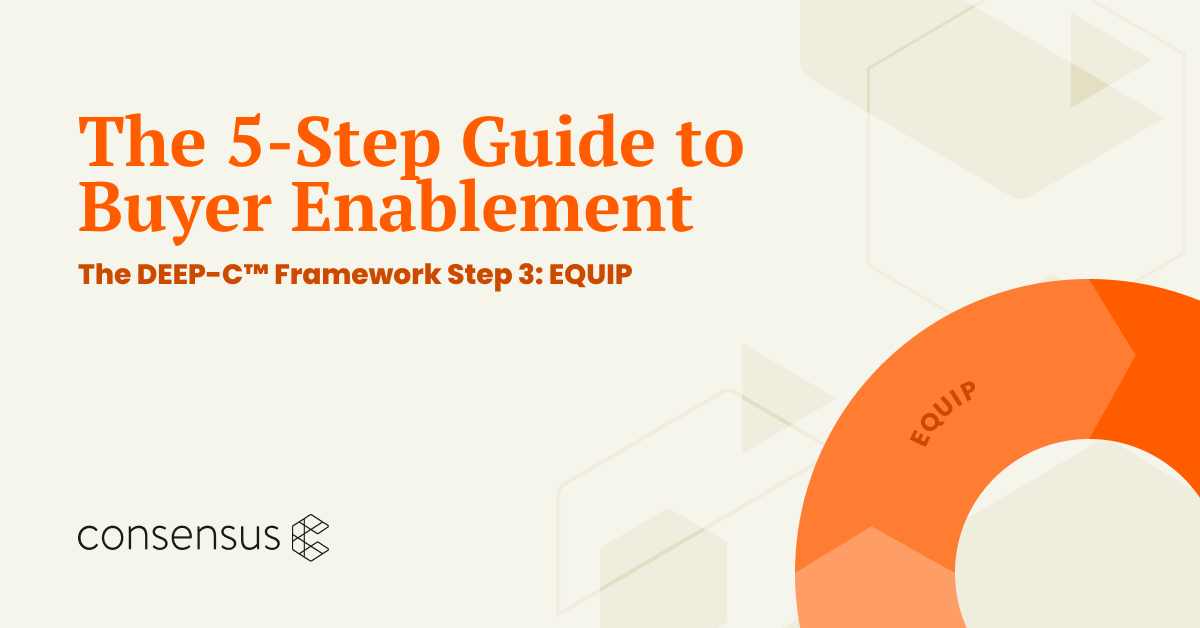 The 5-Step Guide to Buyer Enablement

The DEEP-C™ Framework Step 3: EQUIP

EQUIP

consensus